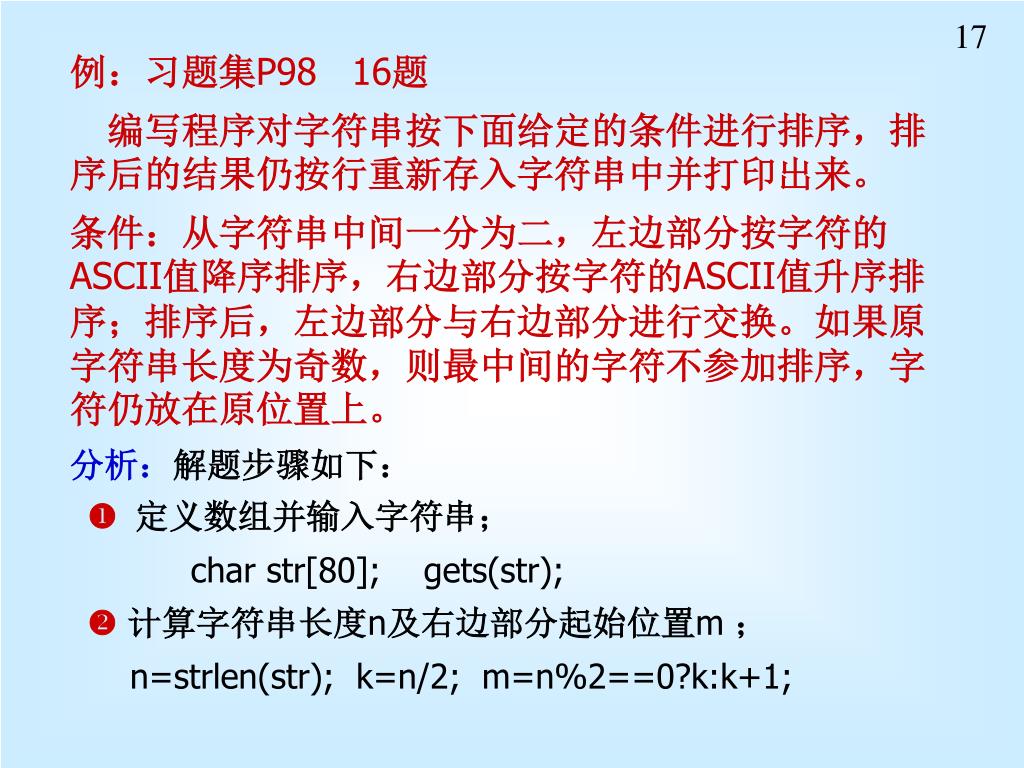 17

例：习题集P98 16题

编写程序对字符串按下面给定的条件进行排序，排序后的结果仍按行重新存入字符串中并打印出来。

条件：从字符串中间一分为二，左边部分按字符的ASCII值降序排序，右边部分按字符的ASCII值升序排序；排序后，左边部分与右边部分进行交换。如果原字符串长度为奇数，则最中间的字符不参加排序，字符仍放在原位置上。

分析：解题步骤如下：

❶ 定义数组并输入字符串；

char str[80]; gets(str);

❷ 计算字符串长度n及右边部分起始位置m ；

n=strlen(str); k=n/2; m=n%2==0?k:k+1;